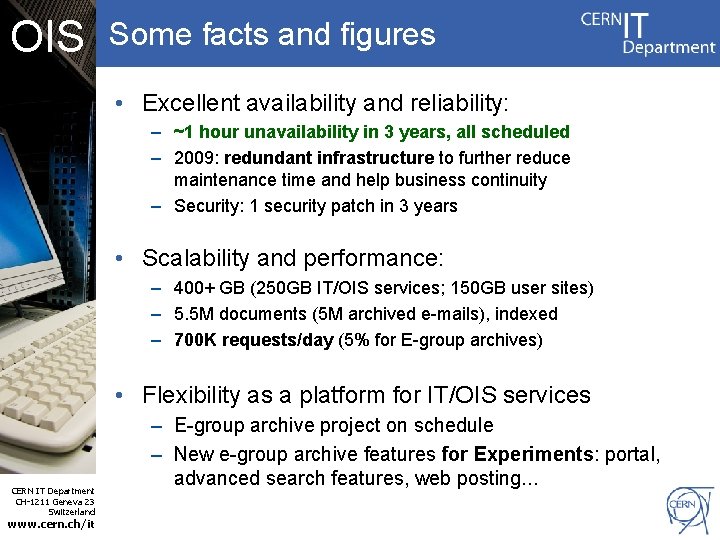 OIS

Some facts and figures

CERN IT Department

• Excellent availability and reliability:
– ~1 hour unavailability in 3 years, all scheduled
– 2009: redundant infrastructure to further reduce maintenance time and help business continuity
– Security: 1 security patch in 3 years

• Scalability and performance:
– 400+ GB (250GB IT/OIS services; 150GB user sites)
– 5.5M documents (5M archived e-mails), indexed
– 700K requests/day (5% for E-group archives)

• Flexibility as a platform for IT/OIS services
– E-group archive project on schedule
– New e-group archive features for Experiments: portal, advanced search features, web posting...

CERN IT Department
CH-1211 Geneva 23
Switzerland
www.cern.ch/it

CERN